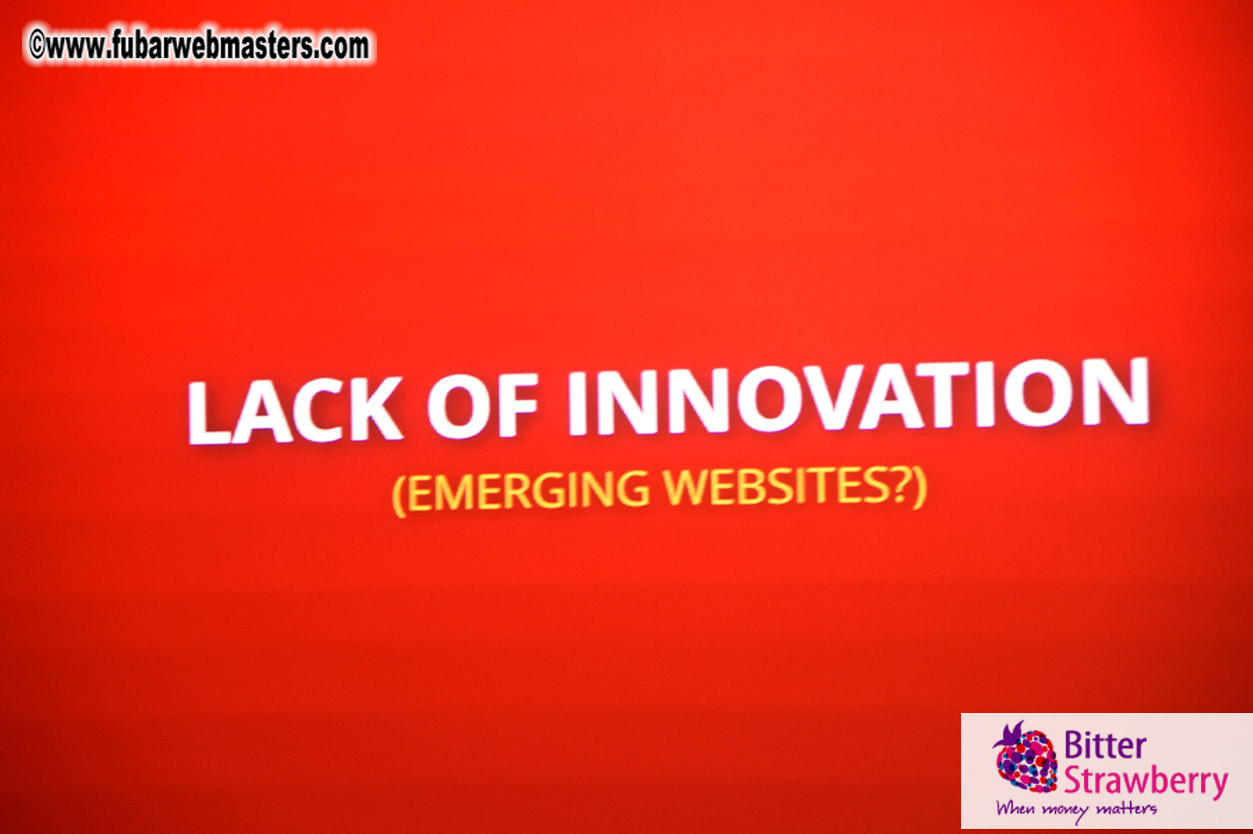 ©www.fubarwebmasters.com

LACK OF INNOVATION
(EMERGING WEBSITES?)

Bitter Strawberry
When money matters